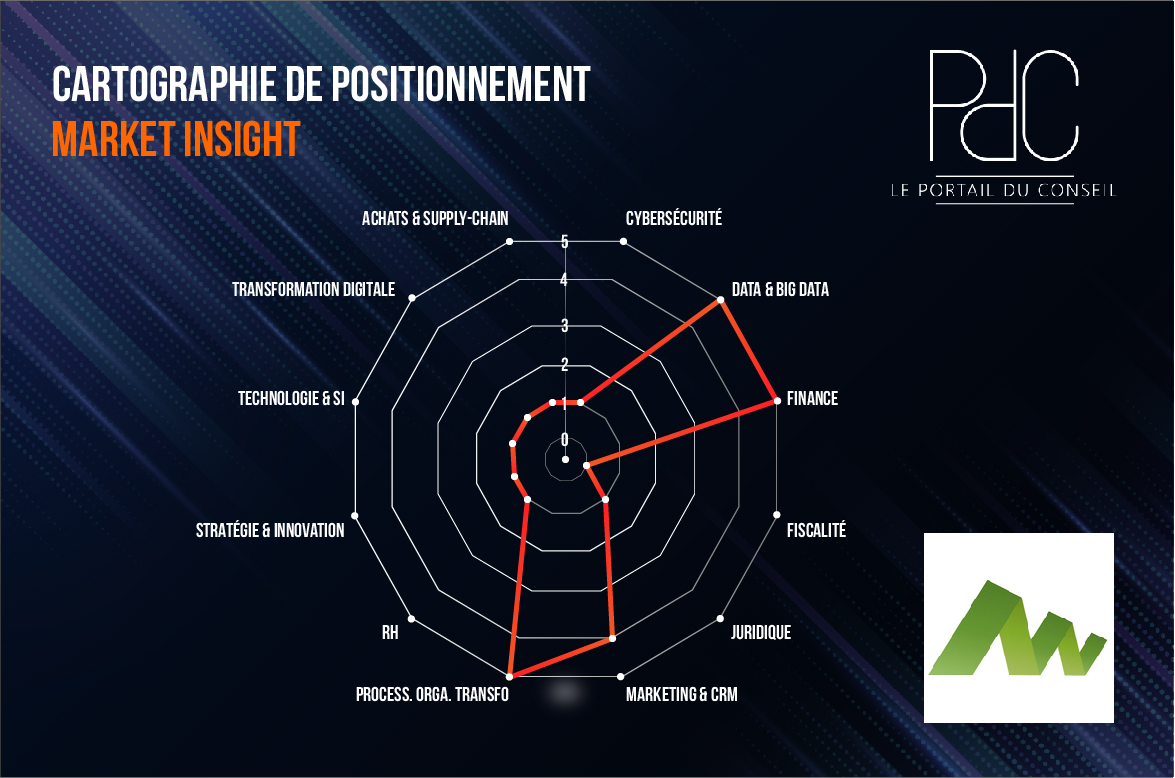 CARTOGRAPHIE DE POSITIONNEMENT
MARKET INSIGHT

PdC
LE PORTAIL DU CONSEIL

ACHATS & SUPPLY-CHAIN
CYBERSÉCURITÉ
DATA & BIG DATA
FINANCE
FISCALITÉ
JURIDIQUE
MARKETING & CRM
PROCESS. ORGA. TRANSFO
RH
STRATÉGIE & INNOVATION
TECHNOLOGIE & SI
TRANSFORMATION DIGITALE

5
4
3
2
1
0